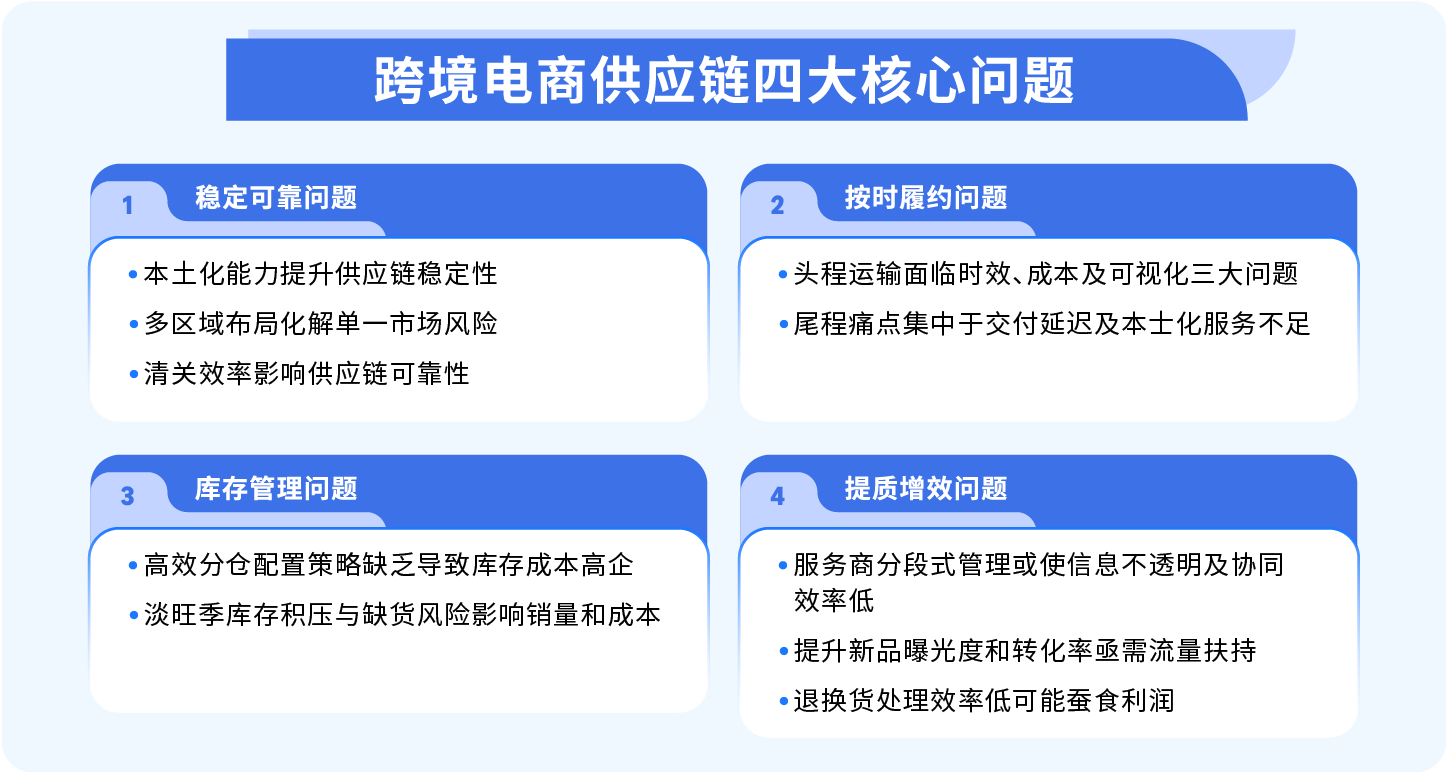 跨境电商供应链四大核心问题

1 稳定可靠问题

• 本土化能力提升供应链稳定性
• 多区域布局化解单一市场风险
• 清关效率影响供应链可靠性

2 按时履约问题

• 头程运输面临时效、成本及可视化三大问题
• 尾程痛点集中于交付延迟及本士化服务不足

3 库存管理问题

• 高效分仓配置策略缺乏导致库存成本高企
• 淡旺季库存积压与缺货风险影响销量和成本

4 提质增效问题

• 服务商分段式管理或使信息不透明及协同效率低
• 提升新品曝光度和转化率亟需流量扶持
• 退换货处理效率低可能蚕食利润